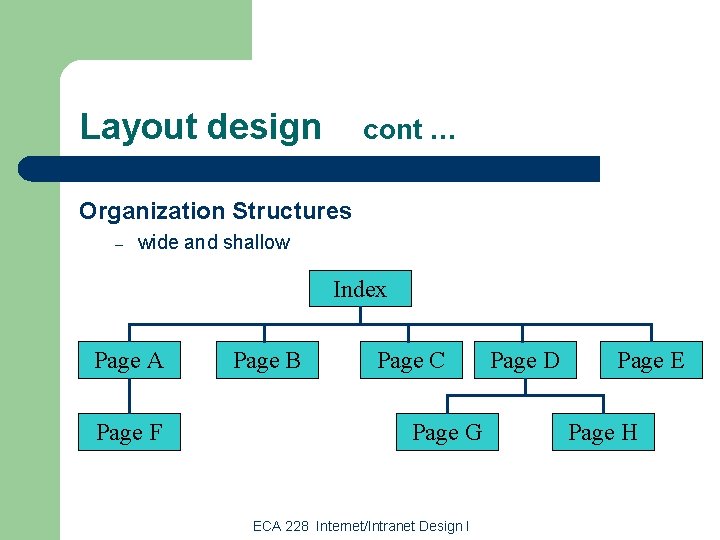 Layout design cont …

Organization Structures

– wide and shallow

Index

Page A

Page B

Page C

Page D

Page E

Page F

Page G

Page H

ECA 228 Internet/Intranet Design I